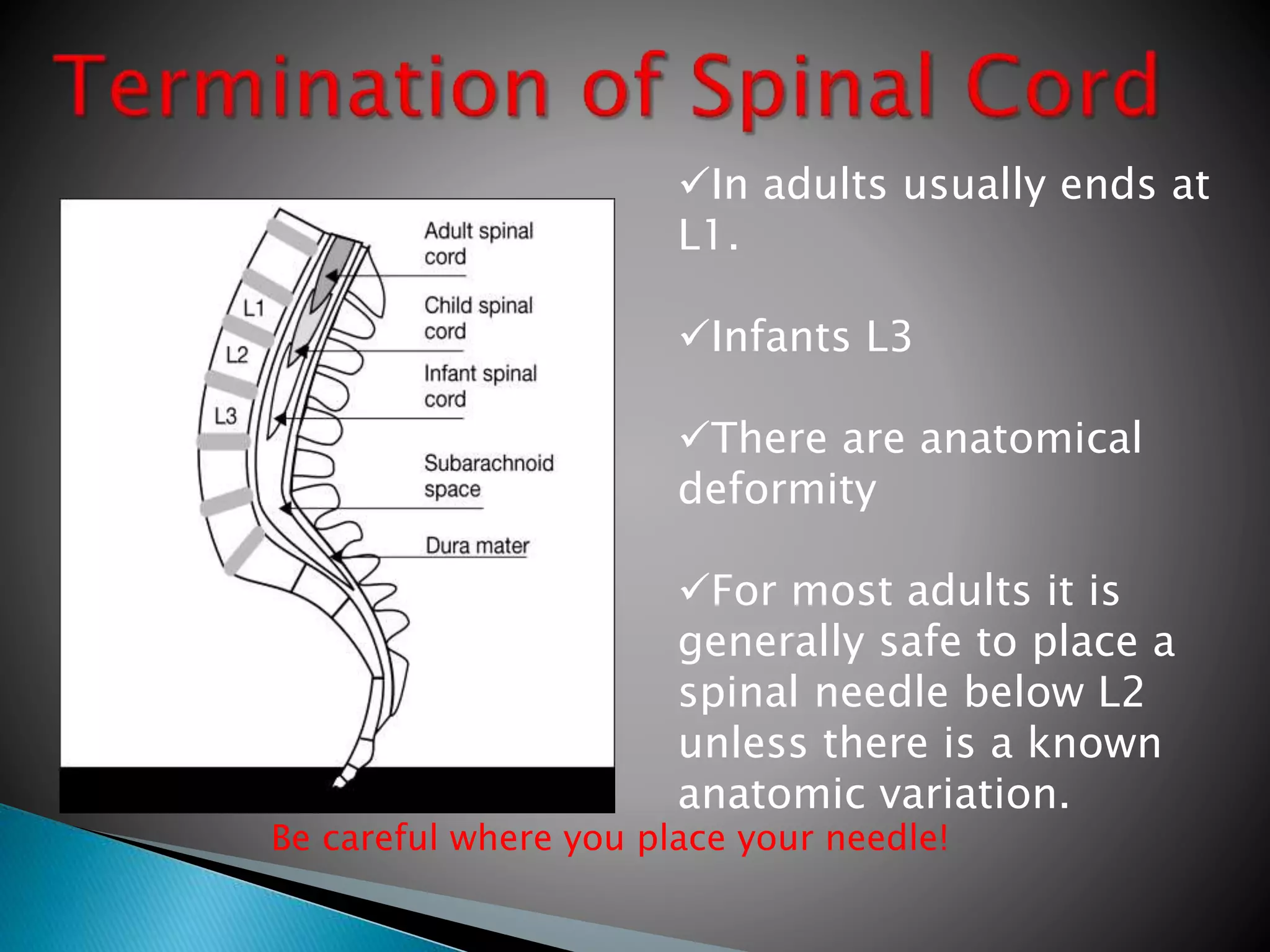 Termination of Spinal Cord

L1
L2
L3

Adult spinal cord

Child spinal cord

Infant spinal cord

Subarachnoid space

Dura mater

✓In adults usually ends at L1.

✓Infants L3

✓There are anatomical deformity

✓For most adults it is generally safe to place a spinal needle below L2 unless there is a known anatomic variation.

Be careful where you place your needle!